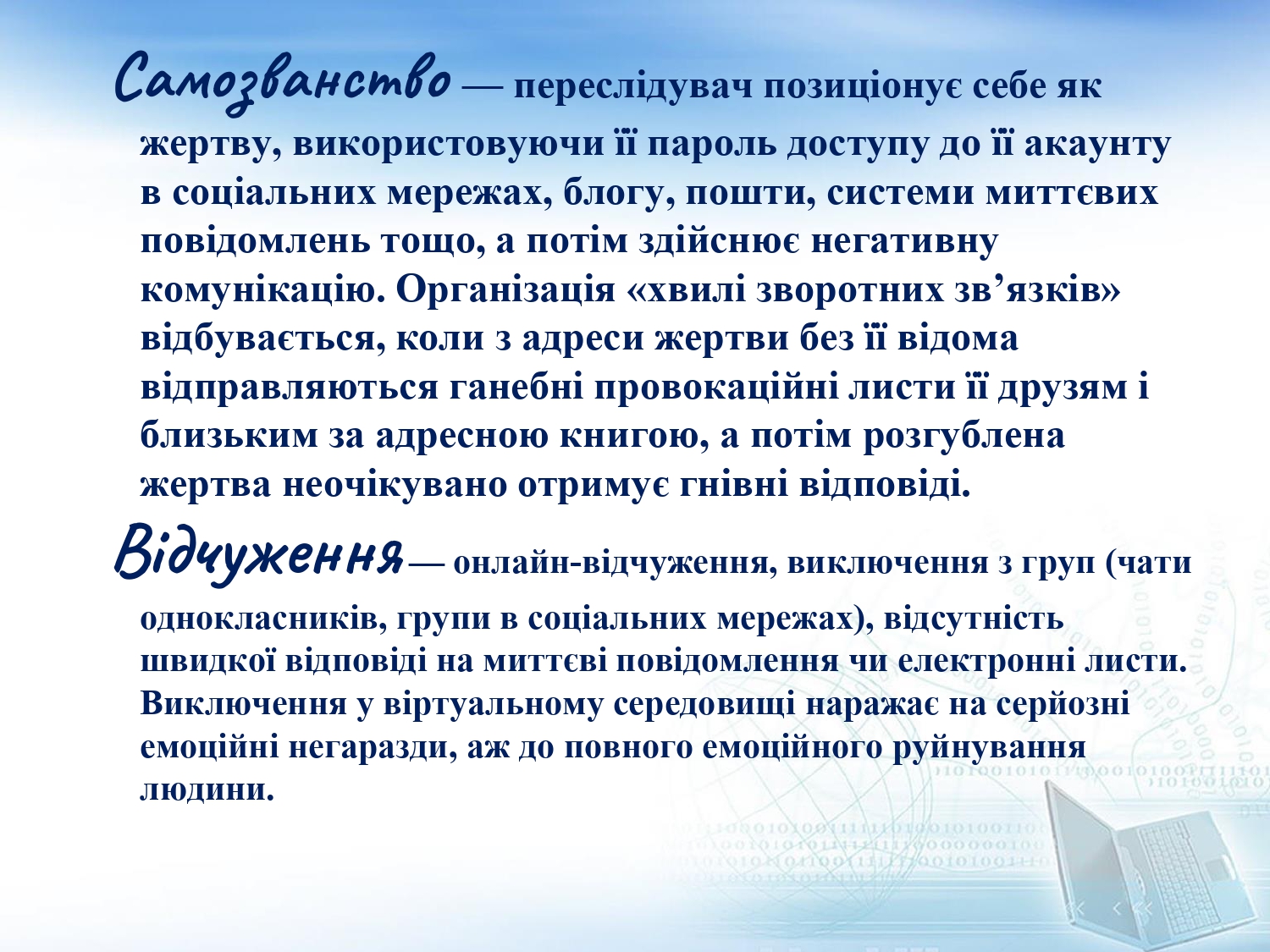 Самозванство — переслідувач позиціонує себе як жертву, використовуючи її пароль доступу до її акаунту в соціальних мережах, блогу, пошти, системи миттєвих повідомлень тощо, а потім здійснює негативну комунікацію. Організація «хвилі зворотних зв’язків» відбувається, коли з адреси жертви без її відома відправляються ганебні провокаційні листи її друзям і близьким за адресною книгою, а потім розгублена жертва неочікувано отримує гнівні відповіді.

Відчуження — онлайн-відчуження, виключення з груп (чати однокласників, групи в соціальних мережах), відсутність швидкої відповіді на миттєві повідомлення чи електронні листи. Виключення у віртуальному середовищі наражає на серйозні емоційні негаразди, аж до повного емоційного руйнування людини.